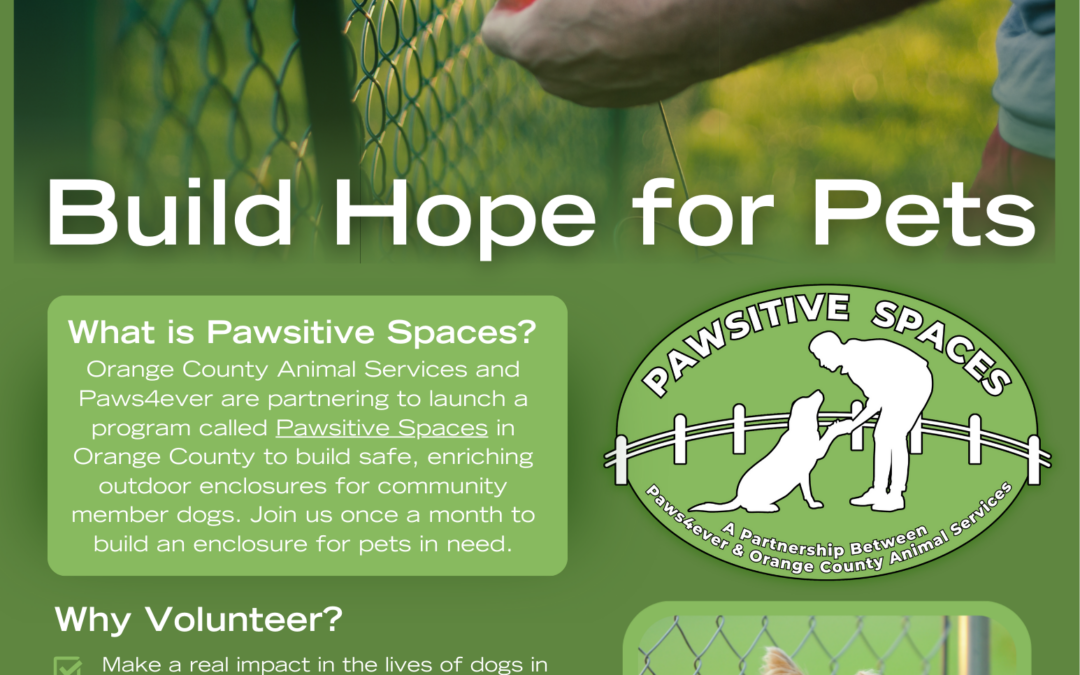 Build Hope for Pets

What is Pawsitive Spaces?
Orange County Animal Services and Paws4ever are partnering to launch a program called Pawsitive Spaces in Orange County to build safe, enriching outdoor enclosures for community member dogs. Join us once a month to build an enclosure for pets in need.

PAWSITIVE SPACES
A Partnership Between
Paws4ever & Orange County Animal Services

Why Volunteer?

Make a real impact in the lives of dogs in